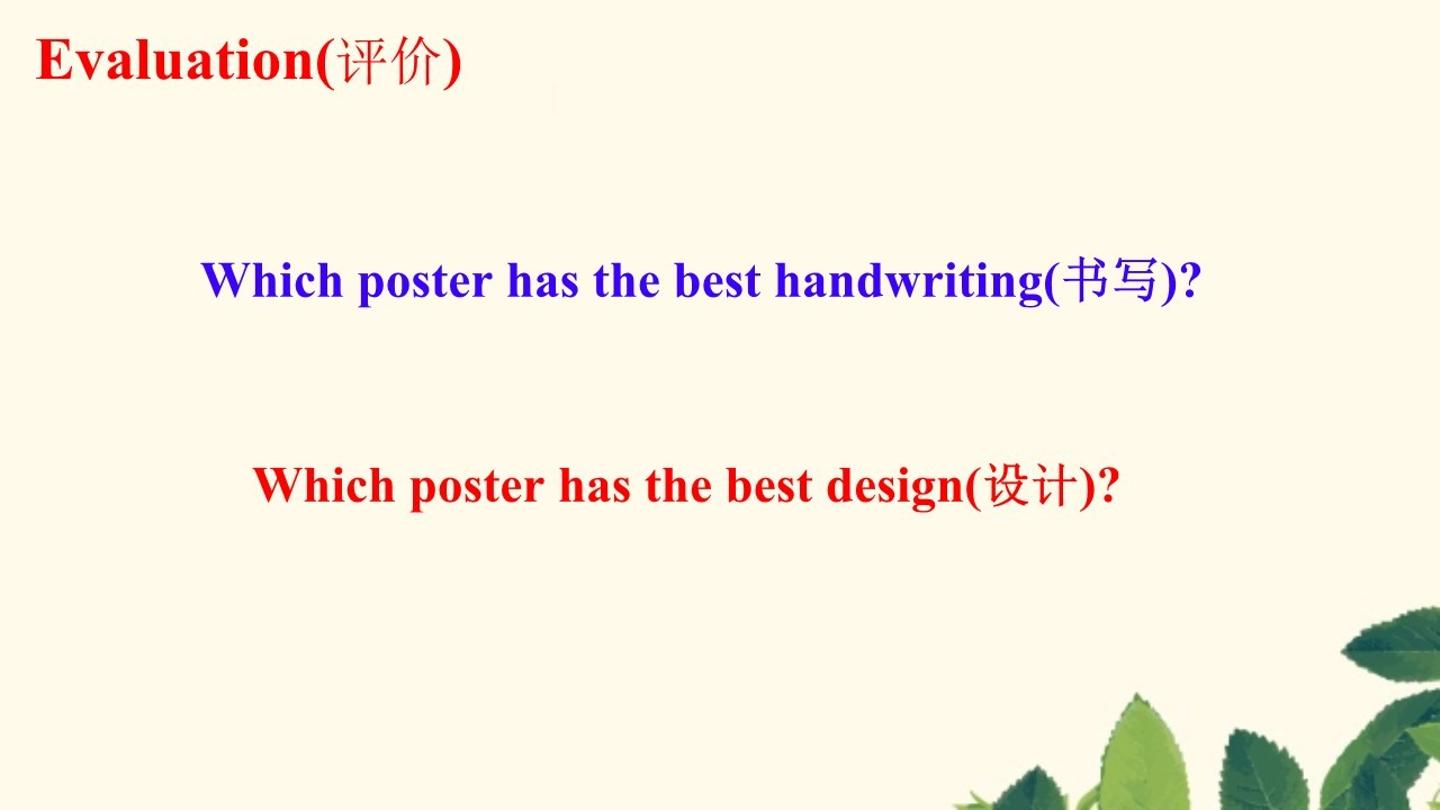 Evaluation(评价)

Which poster has the best handwriting(书写)?

Which poster has the best design(设计)?